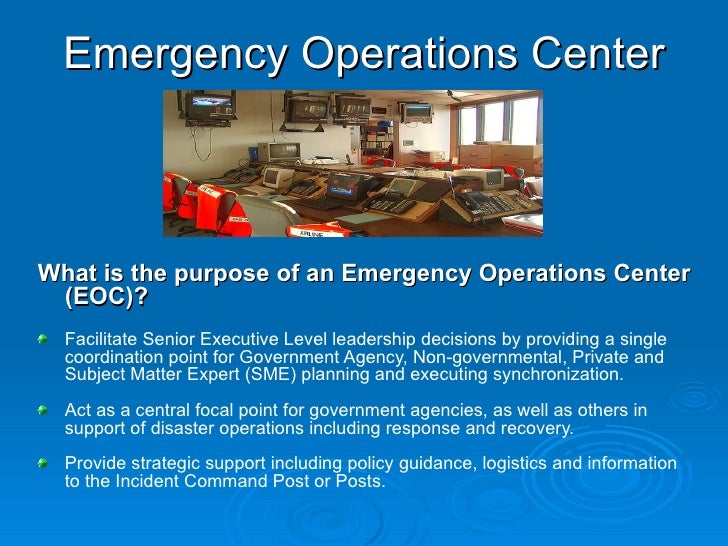 Emergency Operations Center

What is the purpose of an Emergency Operations Center (EOC)?

Facilitate Senior Executive Level leadership decisions by providing a single coordination point for Government Agency, Non-governmental, Private and Subject Matter Expert (SME) planning and executing synchronization.

Act as a central focal point for government agencies, as well as others in support of disaster operations including response and recovery.

Provide strategic support including policy guidance, logistics and information to the Incident Command Post or Posts.